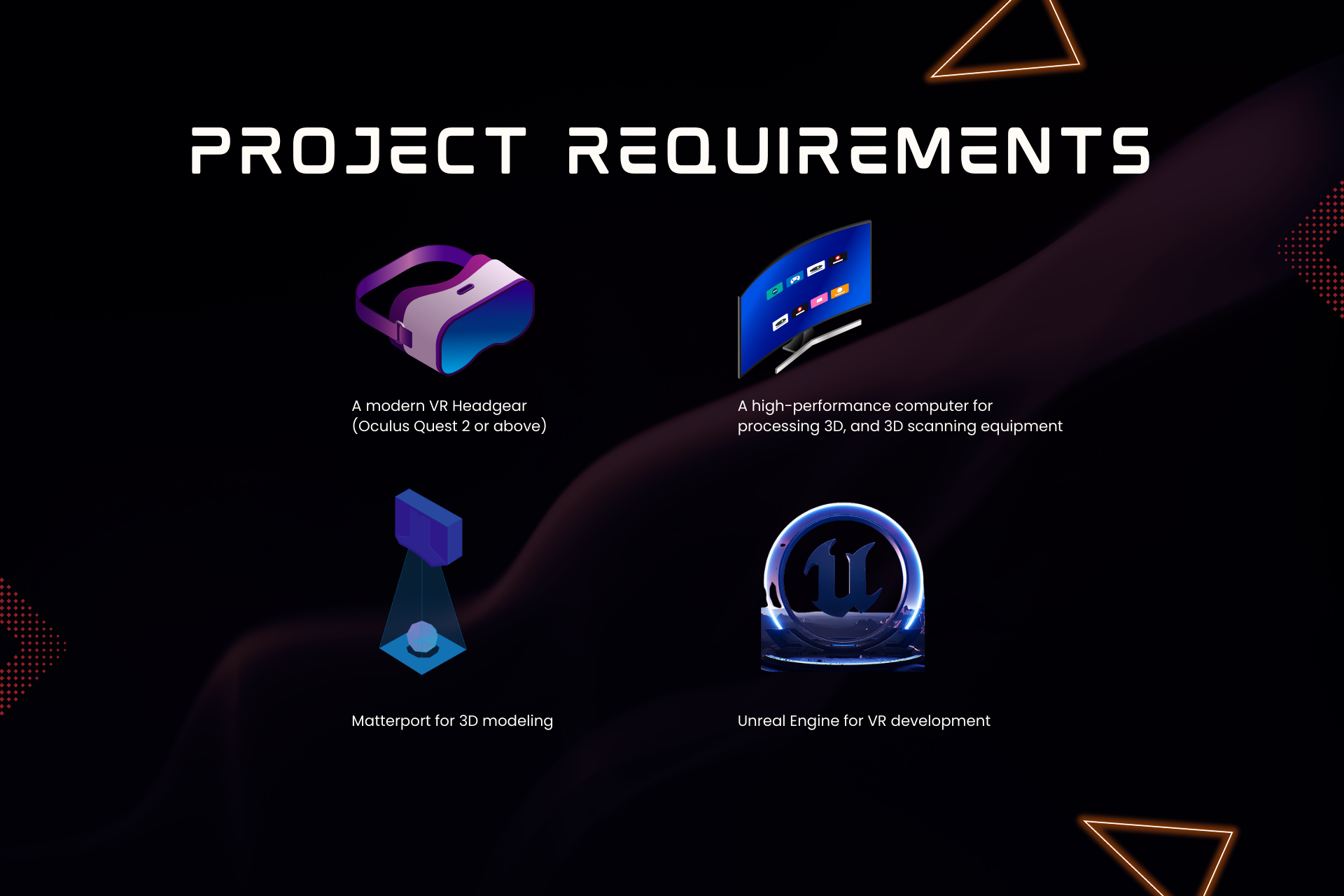 PROJECT REQUIREMENTS

A modern VR Headgear
(Oculus Quest 2 or above)

A high-performance computer for processing 3D, and 3D scanning equipment

Matterport for 3D modeling

Unreal Engine for VR development